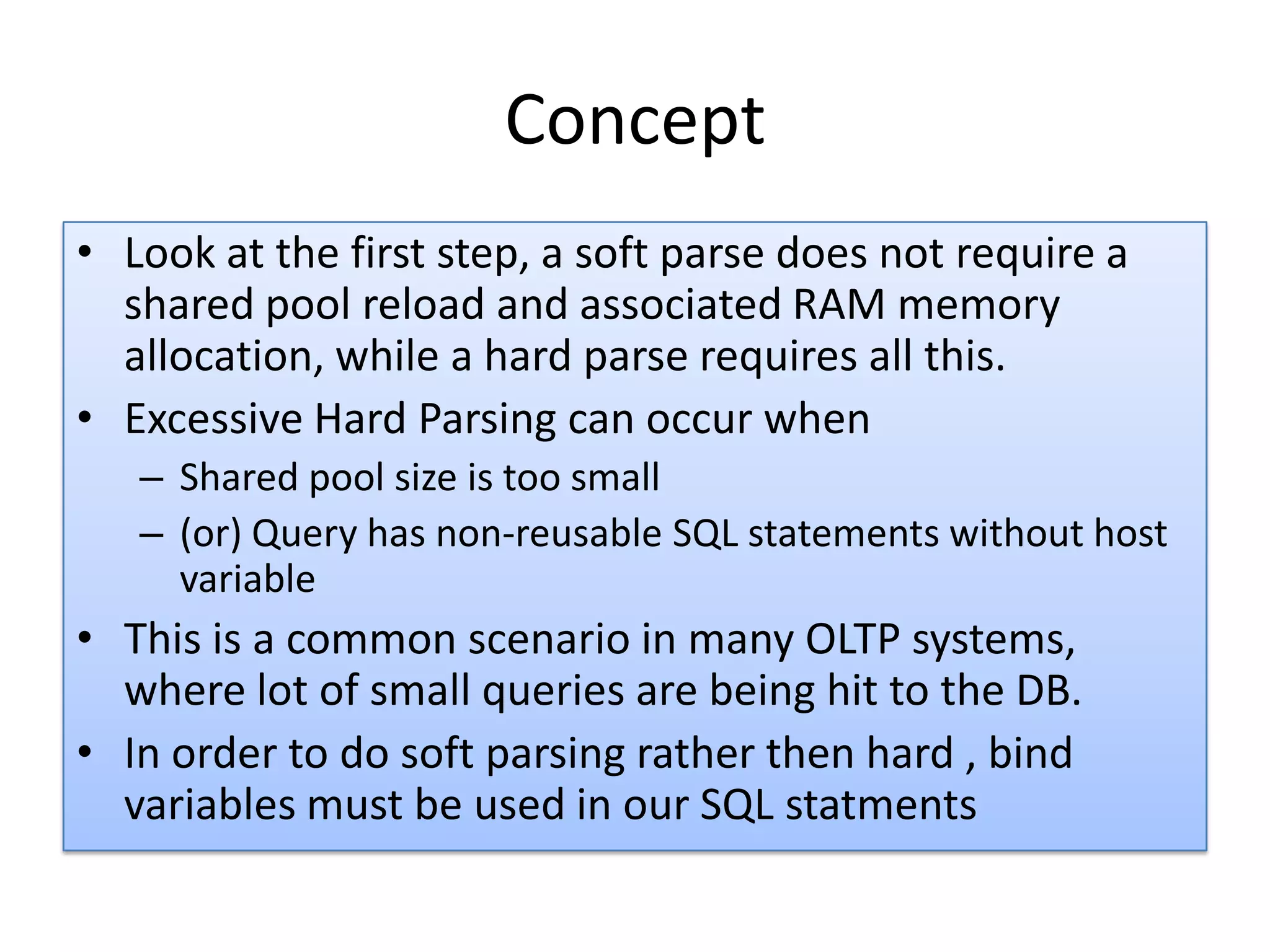 Concept

• Look at the first step, a soft parse does not require a shared pool reload and associated RAM memory allocation, while a hard parse requires all this.
• Excessive Hard Parsing can occur when
– Shared pool size is too small
– (or) Query has non-reusable SQL statements without host variable
• This is a common scenario in many OLTP systems, where lot of small queries are being hit to the DB.
• In order to do soft parsing rather then hard , bind variables must be used in our SQL statments